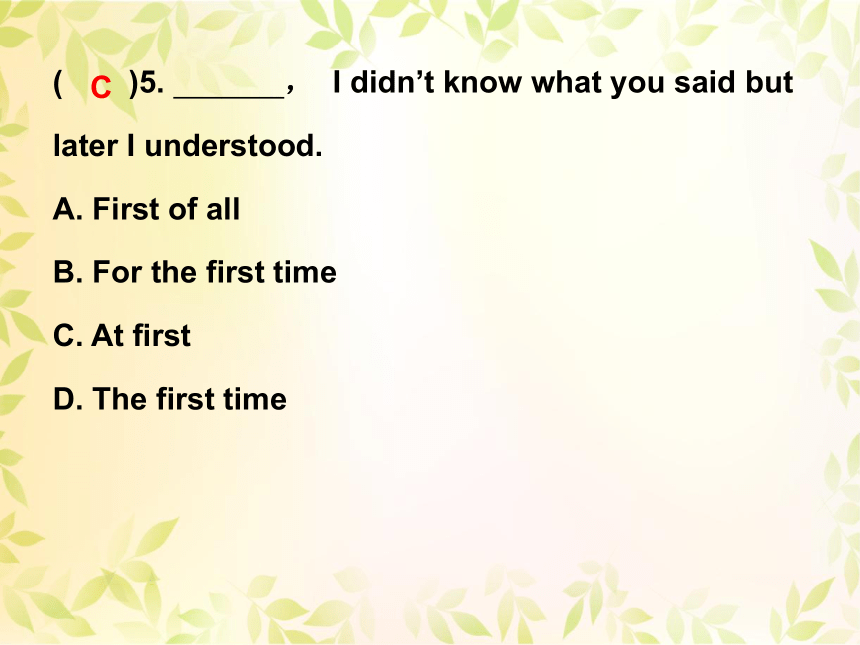 ( C )5. _______， I didn’t know what you said but later I understood.

A. First of all

B. For the first time

C. At first

D. The first time